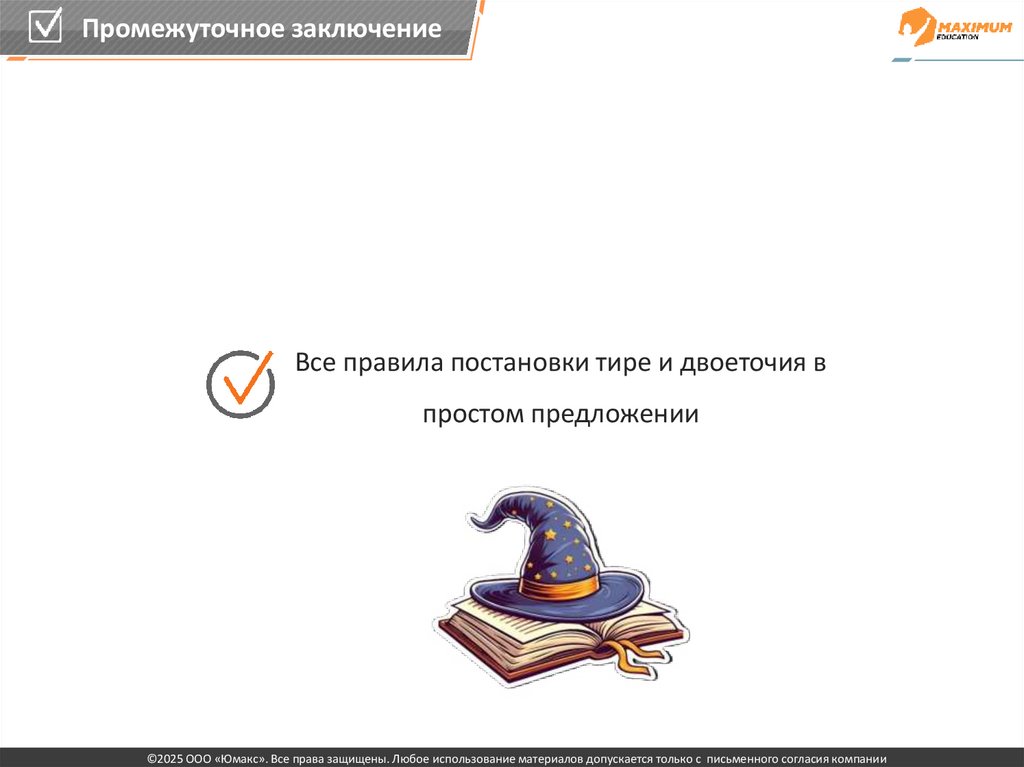 Промежуточное заключение

MAXIMUM EDUCATION

Все правила постановки тире и двоеточия в простом предложении

©2025 ООО «Юмакс». Все права защищены. Любое использование материалов допускается только с письменного согласия компании